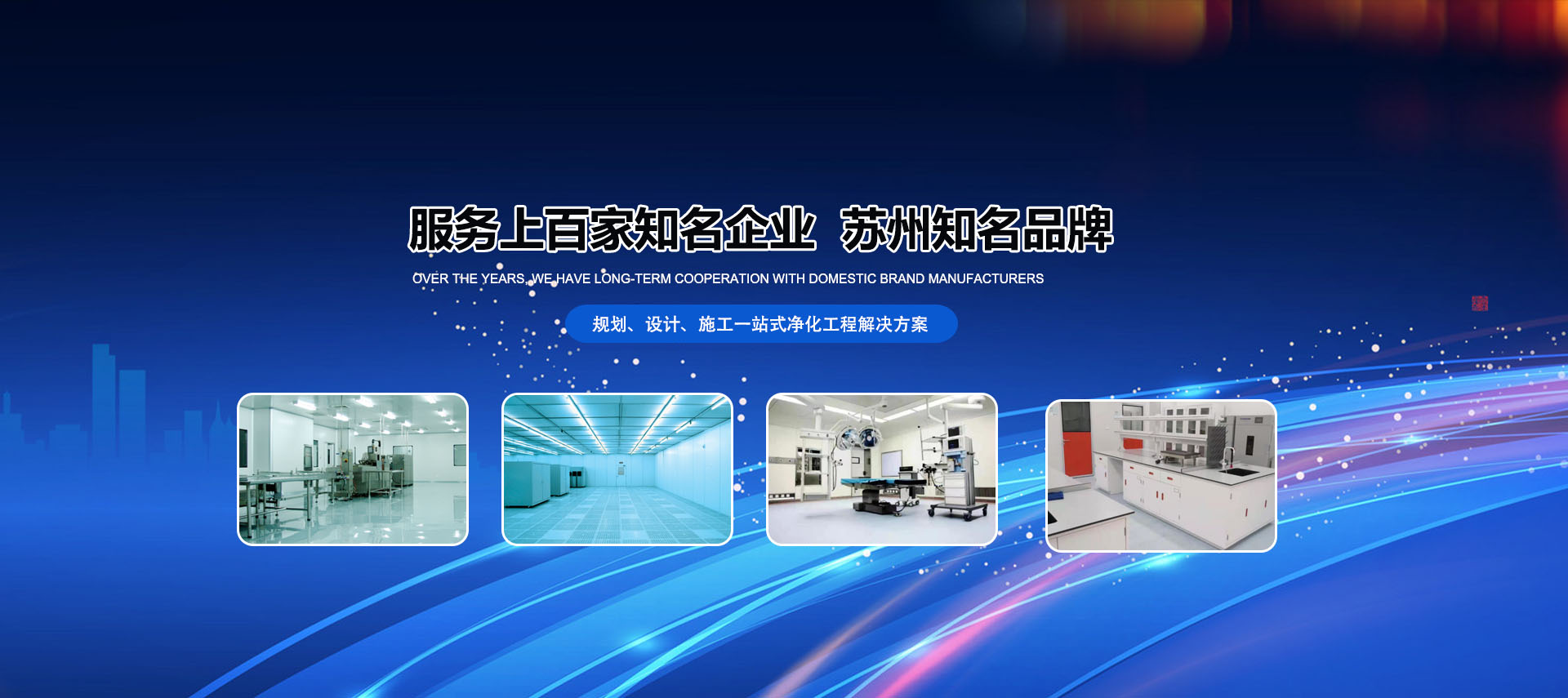 服务上百家知名企业 苏州知名品牌

OVER THE YEARS, WE HAVE LONG-TERM COOPERATION WITH DOMESTIC BRAND MANUFACTURERS

规划、设计、施工一站式净化工程解决方案